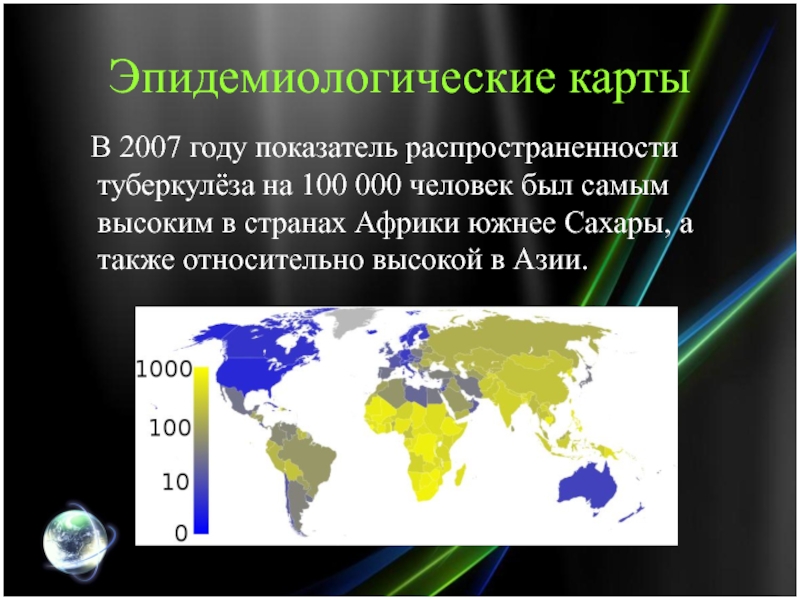 Эпидемиологические карты

В 2007 году показатель распространенности туберкулёза на 100 000 человек был самым высоким в странах Африки южнее Сахары, а также относительно высокой в Азии.

1000
100
10
0